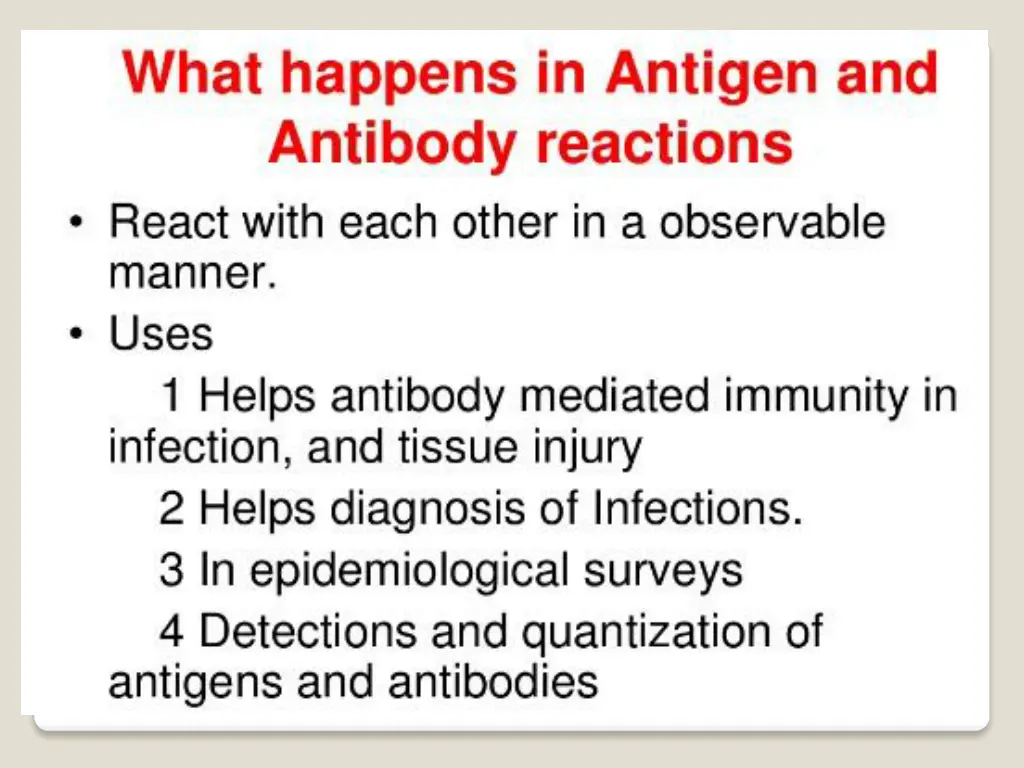 What happens in Antigen and Antibody reactions

• React with each other in a observable manner.

• Uses

1 Helps antibody mediated immunity in infection, and tissue injury

2 Helps diagnosis of Infections.

3 In epidemiological surveys

4 Detections and quantization of antigens and antibodies